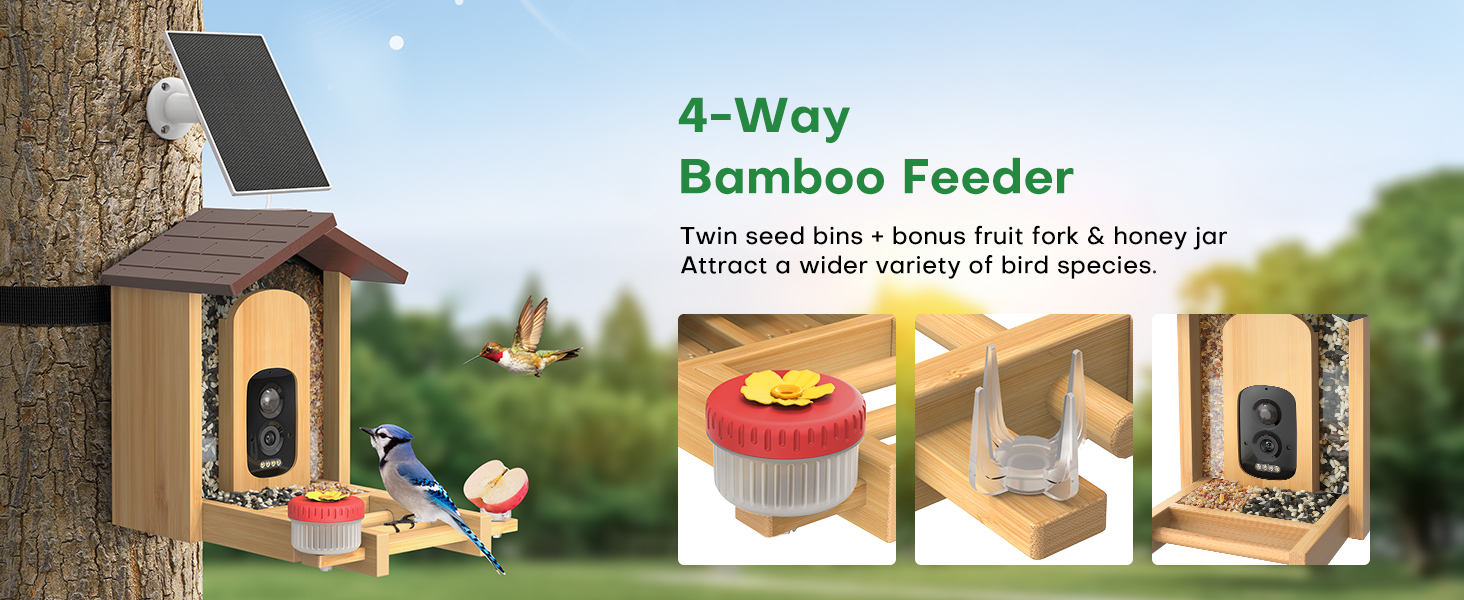 4-Way
Bamboo Feeder

Twin seed bins + bonus fruit fork & honey jar
Attract a wider variety of bird species.